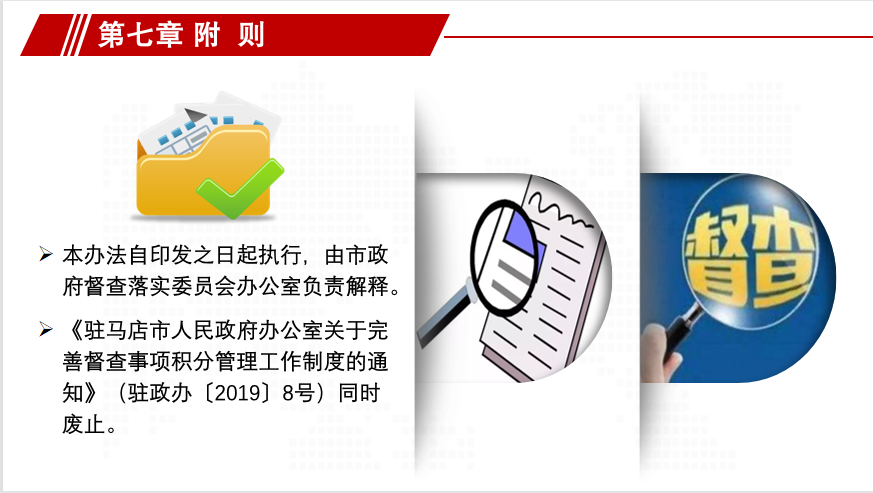 第七章 附 则

➢ 本办法自印发之日起执行，由市政府督查落实委员会办公室负责解释。

➢ 《驻马店市人民政府办公室关于完善督查事项积分管理工作制度的通知》（驻政办〔2019〕8号）同时废止。

督查